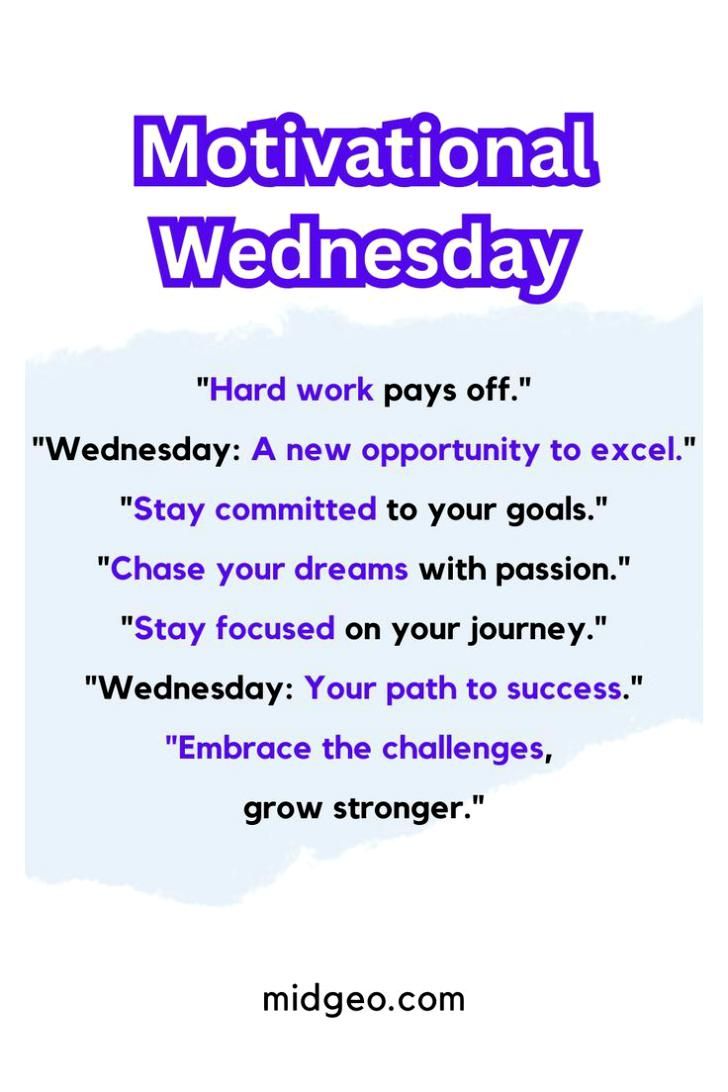 Motivational Wednesday

"Hard work pays off."

"Wednesday: A new opportunity to excel."

"Stay committed to your goals."

"Chase your dreams with passion."

"Stay focused on your journey."

"Wednesday: Your path to success."

"Embrace the challenges, grow stronger."

midgeo.com